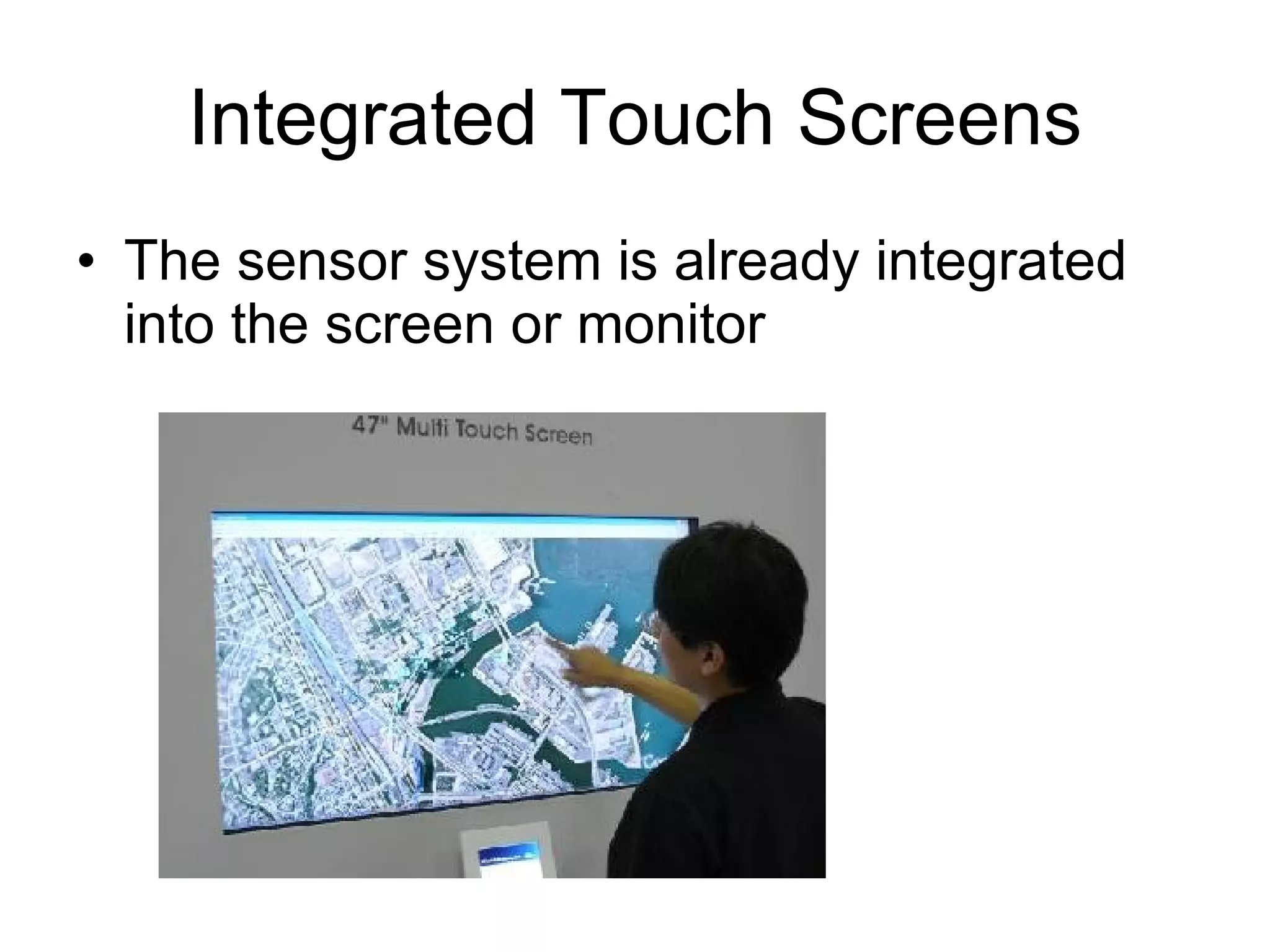 Integrated Touch Screens

• The sensor system is already integrated into the screen or monitor

47" Multi Touch Screen